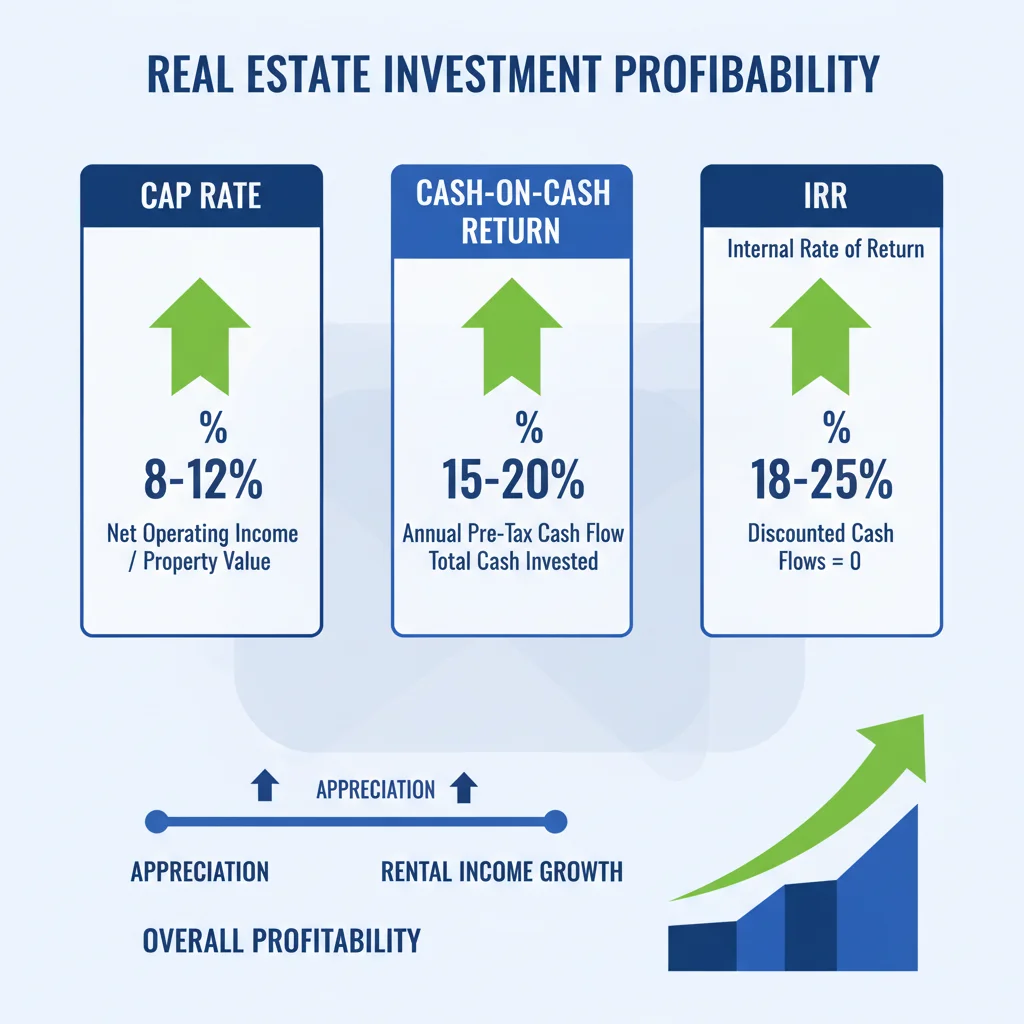 REAL ESTATE INVESTMENT PROFIBABILITY

CAP RATE

%
8-12%
Net Operating Income / Property Value

CASH-ON-CASH RETURN

%
15-20%
Annual Pre-Tax Cash Flow Total Cash Invested

IRR

Internal Rate of Return

%
18-25%
Discounted Cash Flows = 0

APPRECIATION

APPRECIATION

RENTAL INCOME GROWTH

OVERALL PROFITABILITY